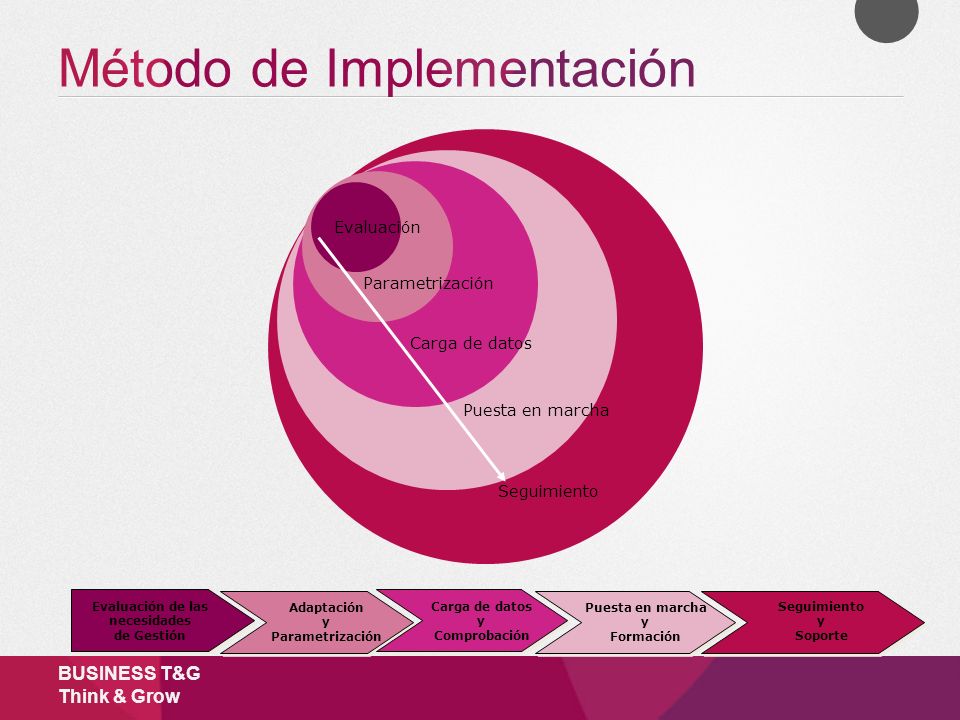 Método de Implementación

Evaluación

Parametrización

Carga de datos

Puesta en marcha

Seguimiento

Evaluación de las necesidades de Gestión

Adaptación y Parametrización

Carga de datos y Comprobación

Puesta en marcha y Formación

Seguimiento y Soporte

BUSINESS T&G
Think & Grow